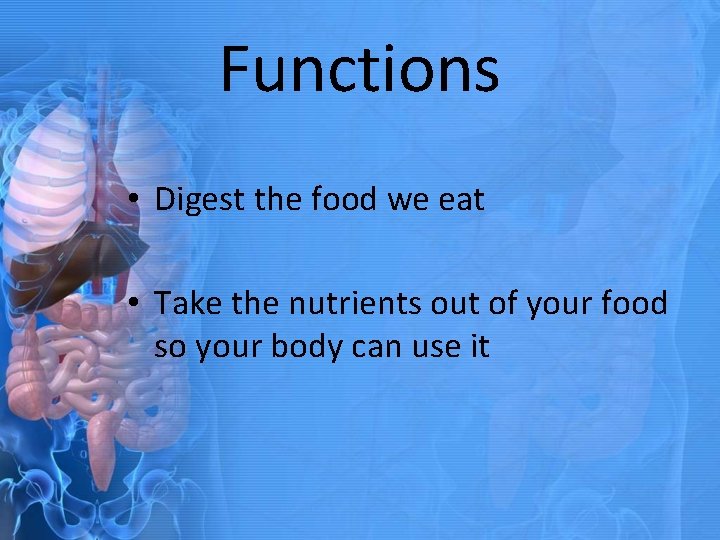 Functions

• Digest the food we eat

• Take the nutrients out of your food so your body can use it